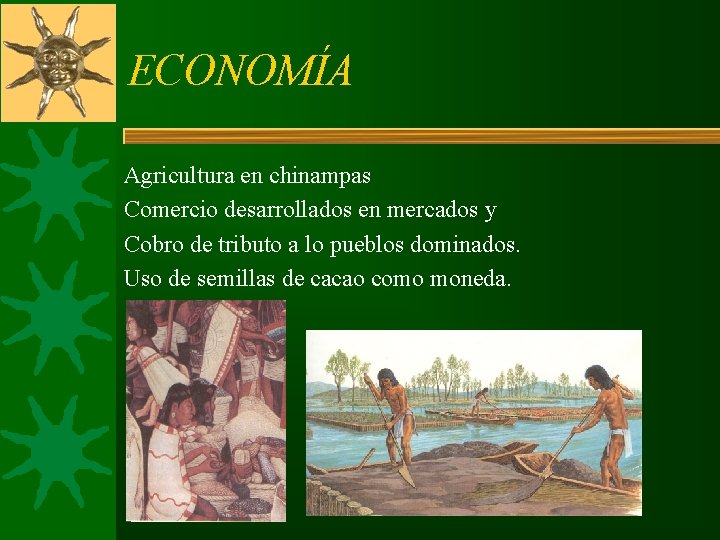 ECONOMÍA

Agricultura en chinampas
Comercio desarrollados en mercados y
Cobro de tributo a lo pueblos dominados.
Uso de semillas de cacao como moneda.